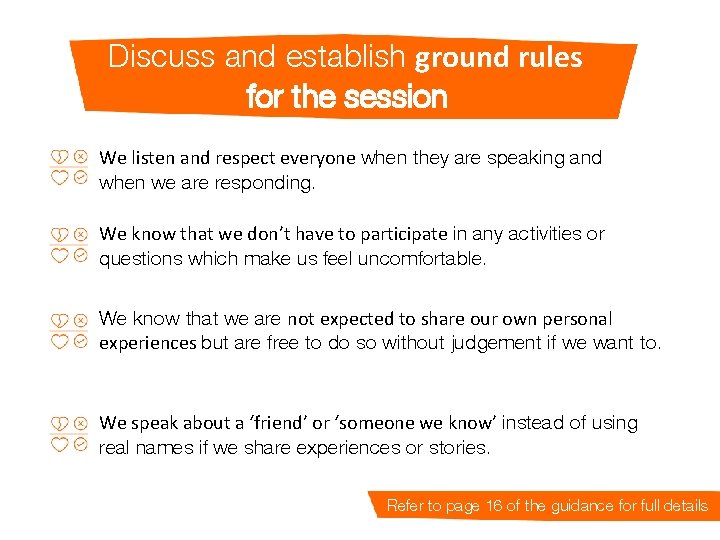 Discuss and establish ground rules for the session

We listen and respect everyone when they are speaking and when we are responding.

We know that we don't have to participate in any activities or questions which make us feel uncomfortable.

We know that we are not expected to share our own personal experiences but are free to do so without judgement if we want to.

We speak about a 'friend' or 'someone we know' instead of using real names if we share experiences or stories.

Refer to page 16 of the guidance for full details